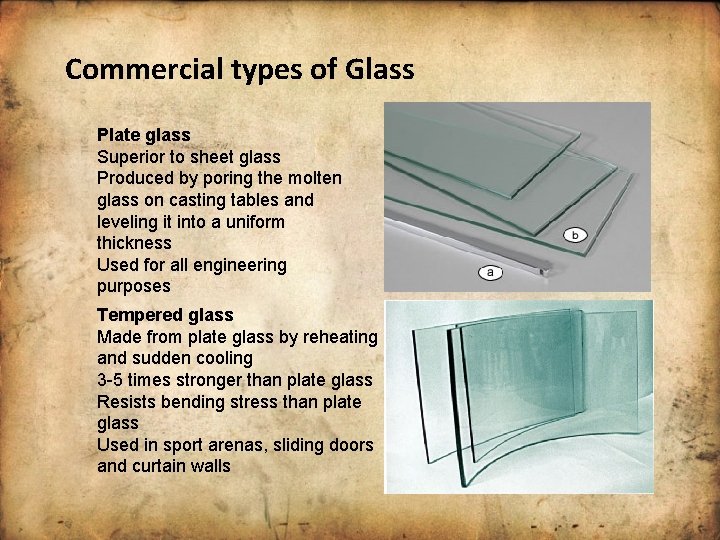 Commercial types of Glass

Plate glass
Superior to sheet glass
Produced by poring the molten glass on casting tables and leveling it into a uniform thickness
Used for all engineering purposes

Tempered glass
Made from plate glass by reheating and sudden cooling
3-5 times stronger than plate glass
Resists bending stress than plate glass
Used in sport arenas, sliding doors and curtain walls

b
a